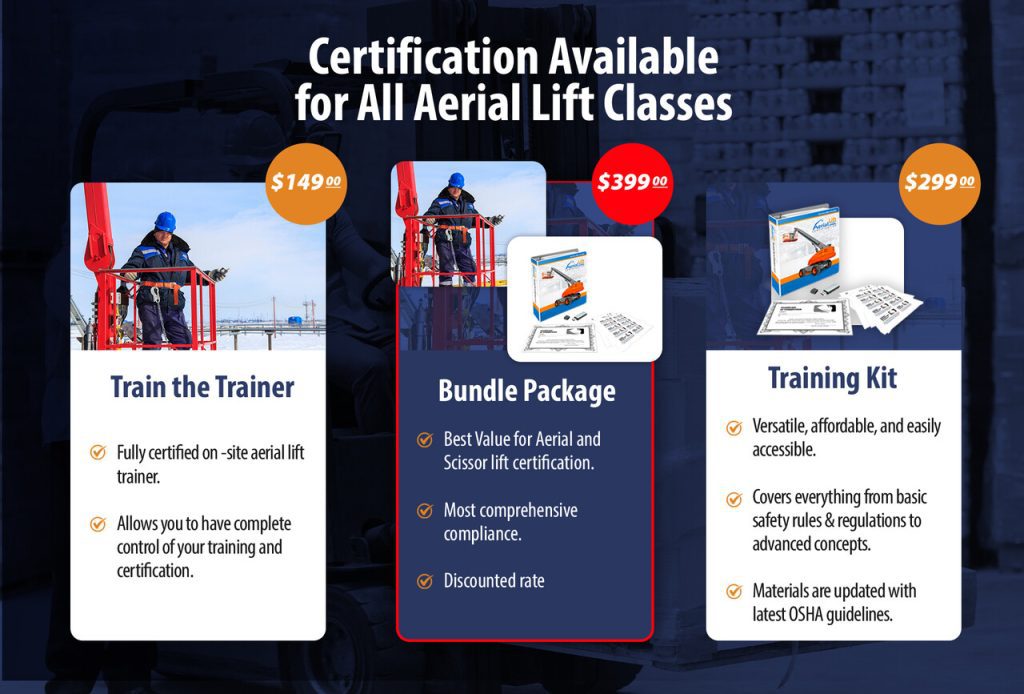 Certification Available for All Aerial Lift Classes

$149.00

Train the Trainer

Fully certified on -site aerial lift trainer.

Allows you to have complete control of your training and certification.

$399.00

Bundle Package

Best Value for Aerial and Scissor lift certification.

Most comprehensive compliance.

Discounted rate

$299.00

Training Kit

Versatile, affordable, and easily accessible.

Covers everything from basic safety rules & regulations to advanced concepts.

Materials are updated with latest OSHA guidelines.